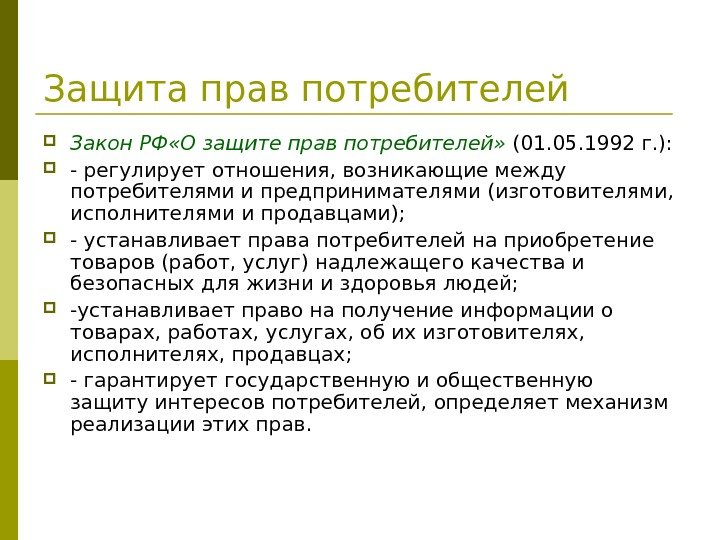 Защита прав потребителей

Закон РФ«О защите прав потребителей» (01.05.1992 г.):

- регулирует отношения, возникающие между потребителями и предпринимателями (изготовителями, исполнителями и продавцами);

- устанавливает права потребителей на приобретение товаров (работ, услуг) надлежащего качества и безопасных для жизни и здоровья людей;

-устанавливает право на получение информации о товарах, работах, услугах, об их изготовителях, исполнителях, продавцах;

- гарантирует государственную и общественную защиту интересов потребителей, определяет механизм реализации этих прав.